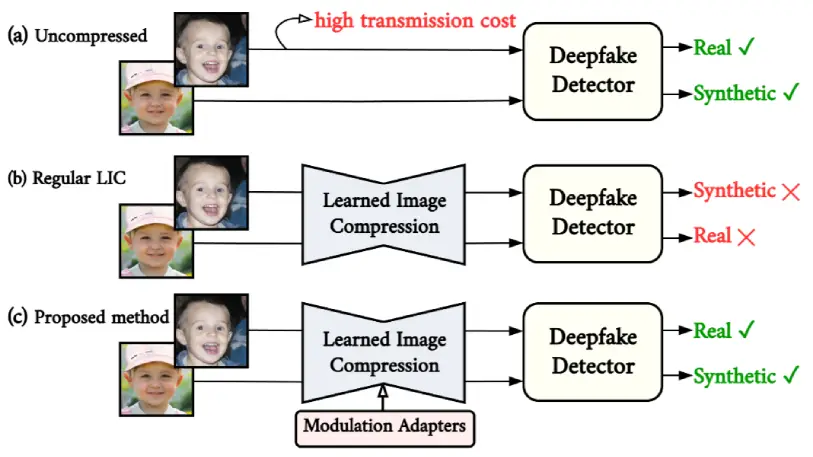 (a) Uncompressed

high transmission cost

Deepfake Detector

Real ✓

Synthetic ✓

(b) Regular LIC

Learned Image Compression

Deepfake Detector

Synthetic ×

Real ×

(c) Proposed method

Learned Image Compression

Modulation Adapters

Deepfake Detector

Real ✓

Synthetic ✓